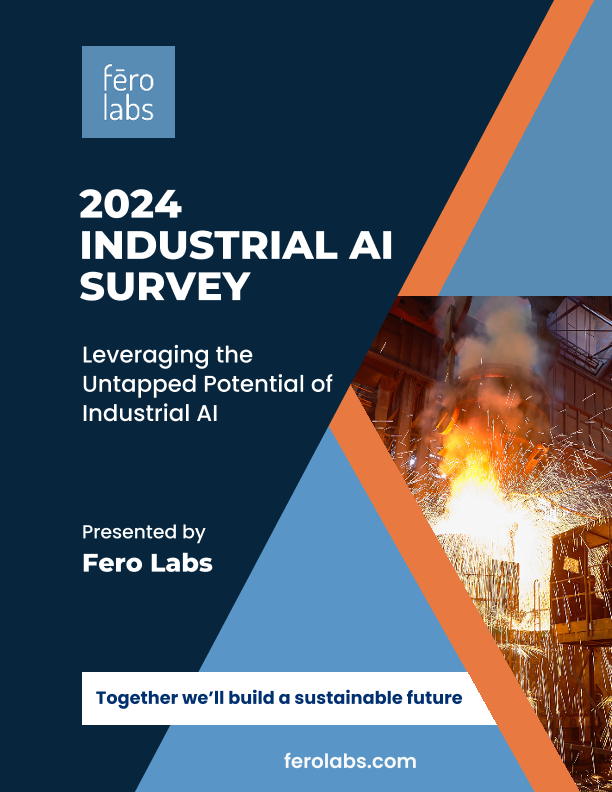 fēro
labs

2024
INDUSTRIAL AI
SURVEY

Leveraging the Untapped Potential of Industrial AI

Presented by
Fero Labs

Together we'll build a sustainable future

ferolabs.com